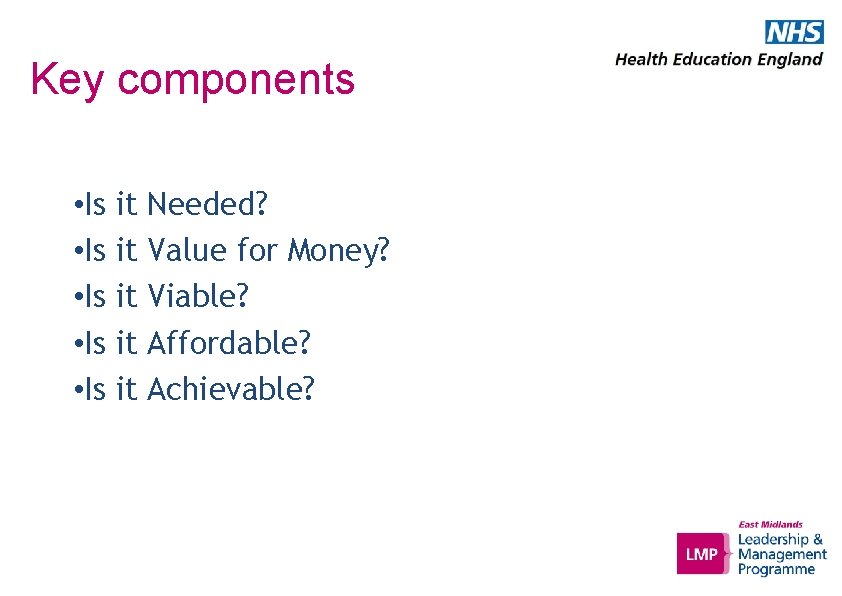 NHS
Health Education England

Key components

•Is it Needed?
•Is it Value for Money?
•Is it Viable?
•Is it Affordable?
•Is it Achievable?

LMP
East Midlands
Leadership & Management Programme